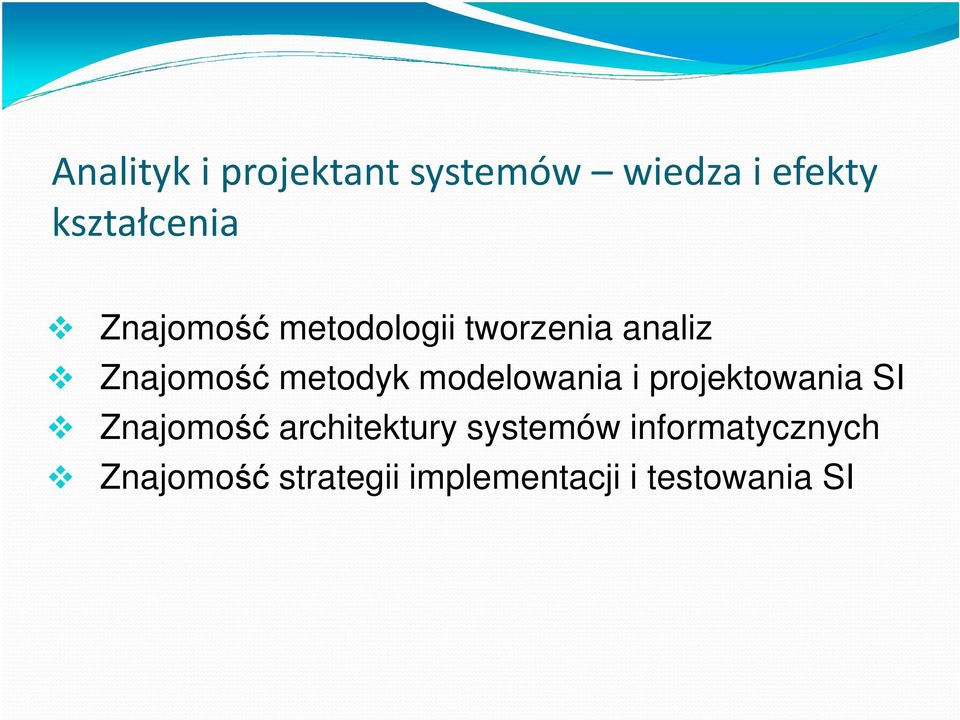 Analityk i projektant systemów – wiedza i efekty kształcenia

❖ Znajomość metodologii tworzenia analiz
❖ Znajomość metodyk modelowania i projektowania SI
❖ Znajomość architektury systemów informatycznych
❖ Znajomość strategii implementacji i testowania SI